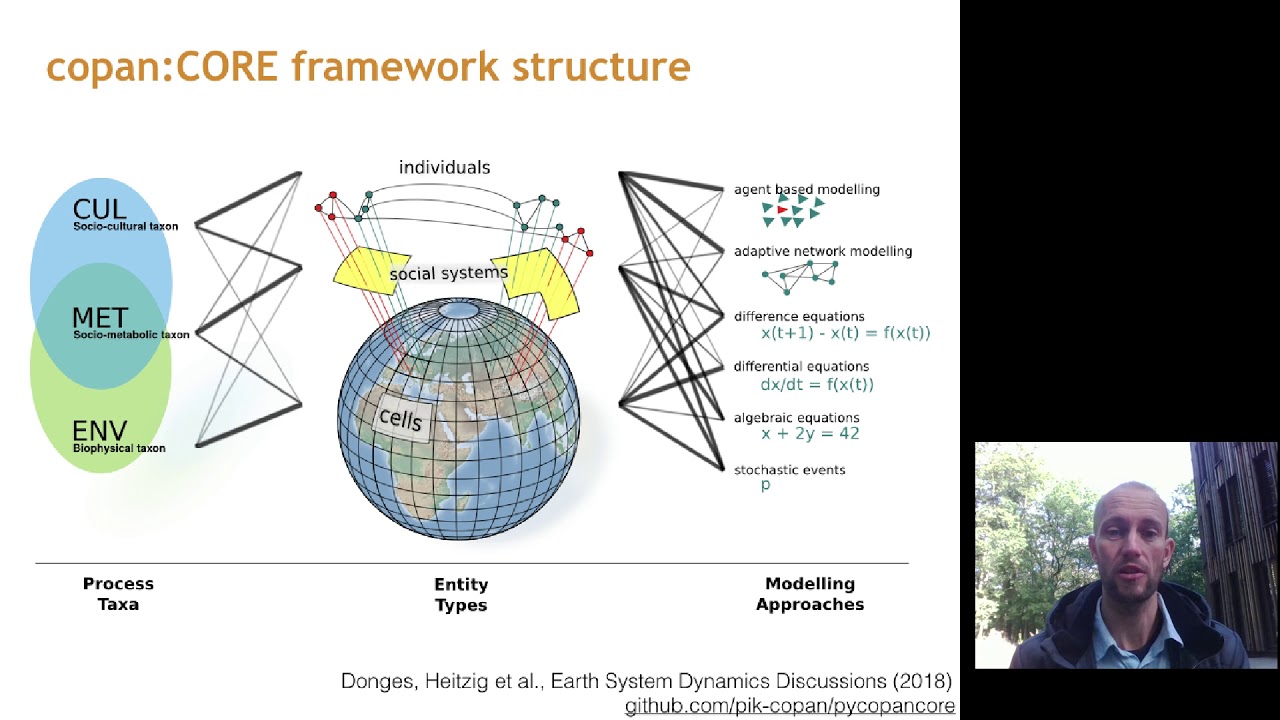 copan:CORE framework structure

CUL
Socio-cultural taxon

MET
Socio-metabolic taxon

ENV
Biophysical taxon

individuals

social systems

cells

agent based modelling

adaptive network modelling

difference equations
x(t+1) - x(t) = f(x(t))

differential equations
dx/dt = f(x(t))

algebraic equations
x + 2y = 42

stochastic events
p

Process Taxa

Entity Types

Modelling Approaches

Donges, Heitzig et al., Earth System Dynamics Discussions (2018)
github.com/pik-copan/pycopancore